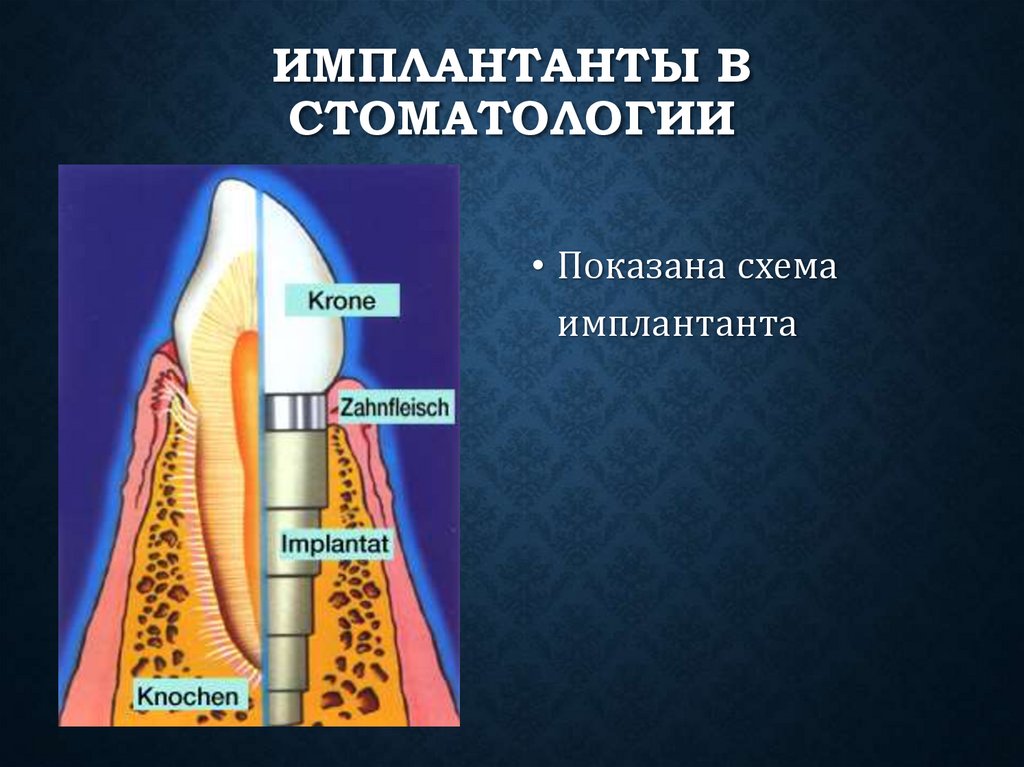 ИМПЛАНТАНТЫ В СТОМАТОЛОГИИ

Krone

Zahnfleisch

Implantat

Knochen

• Показана схема имплантанта